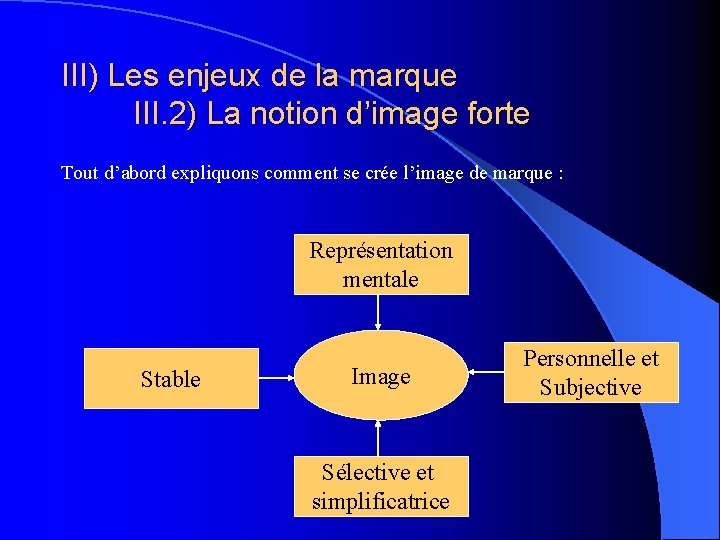 III) Les enjeux de la marque
III.2) La notion d’image forte

Tout d’abord expliquons comment se crée l’image de marque :

Représentation mentale

Stable

Image

Personnelle et Subjective

Sélective et simplificatrice